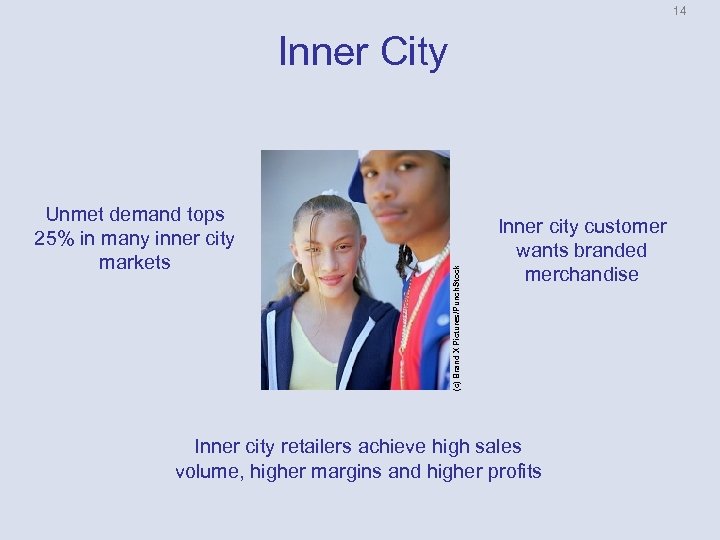 14

Inner City

Unmet demand tops 25% in many inner city markets

(c) Brand X Pictures/PunchStock

Inner city customer wants branded merchandise

Inner city retailers achieve high sales volume, higher margins and higher profits